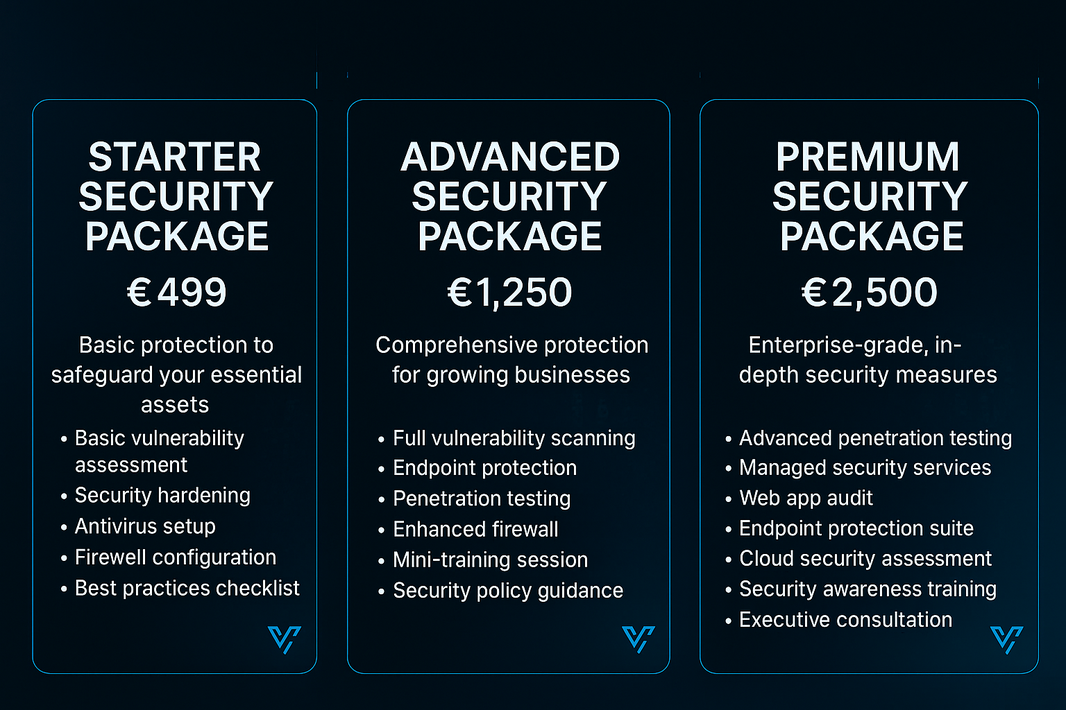 STARTER SECURITY PACKAGE

€499

Basic protection to safeguard your essential assets

• Basic vulnerability assessment
• Security hardening
• Antivirus setup
• Firewell configuration
• Best practices checklist

ADVANCED SECURITY PACKAGE

€1,250

Comprehensive protection for growing businesses

• Full vulnerability scanning
• Endpoint protection
• Penetration testing
• Enhanced firewall
• Mini-training session
• Security policy guidance

PREMIUM SECURITY PACKAGE

€2,500

Enterprise-grade, in-depth security measures

• Advanced penetration testing
• Managed security services
• Web app audit
• Endpoint protection suite
• Cloud security assessment
• Security awareness training
• Executive consultation